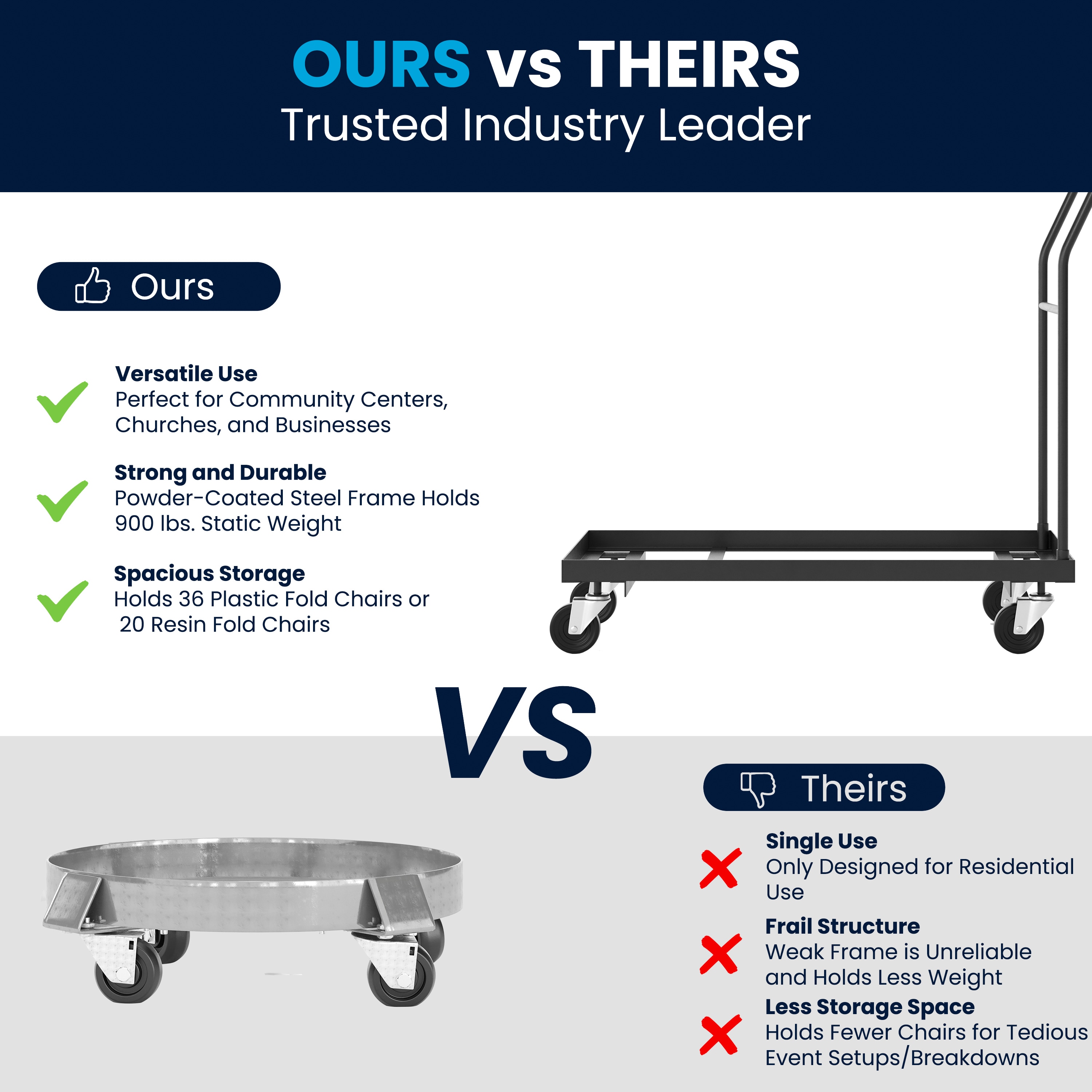 OURS vs THEIRS
Trusted Industry Leader

Ours

Versatile Use
Perfect for Community Centers, Churches, and Businesses

Strong and Durable
Powder-Coated Steel Frame Holds 900 lbs. Static Weight

Spacious Storage
Holds 36 Plastic Fold Chairs or 20 Resin Fold Chairs

VS

Theirs

Single Use
Only Designed for Residential Use

Frail Structure
Weak Frame is Unreliable and Holds Less Weight

Less Storage Space
Holds Fewer Chairs for Tedious Event Setups/Breakdowns